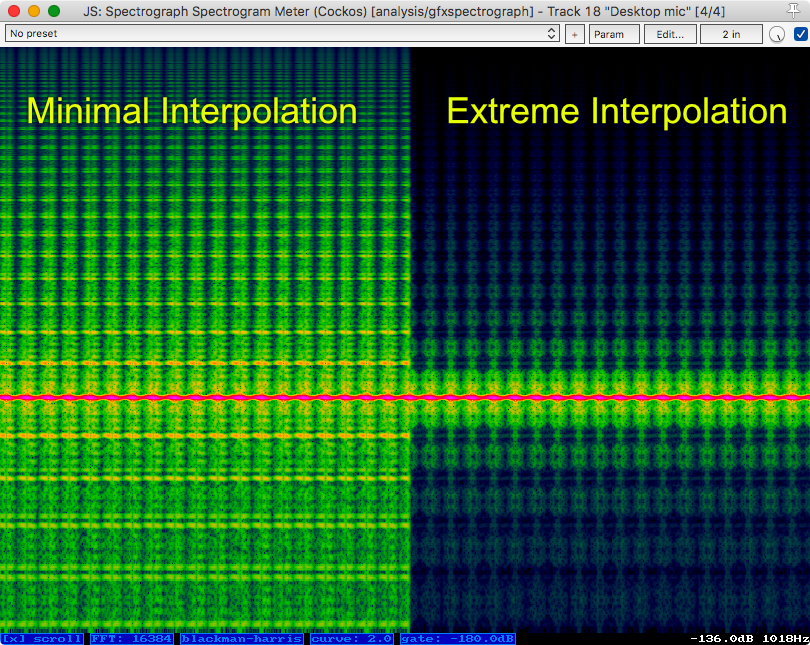 JS: Spectrograph Spectrogram Meter (Cockos) [analysis/gfxspectrograph] - Track 18 "Desktop mic" [4/4]

No preset

+

Param

Edit...

2 in

Minimal Interpolation

Extreme Interpolation

[x] scroll FFT: 16384 blackman-harris curve: 2.0 gate: -180.0dB

-136.0dB 1018Hz